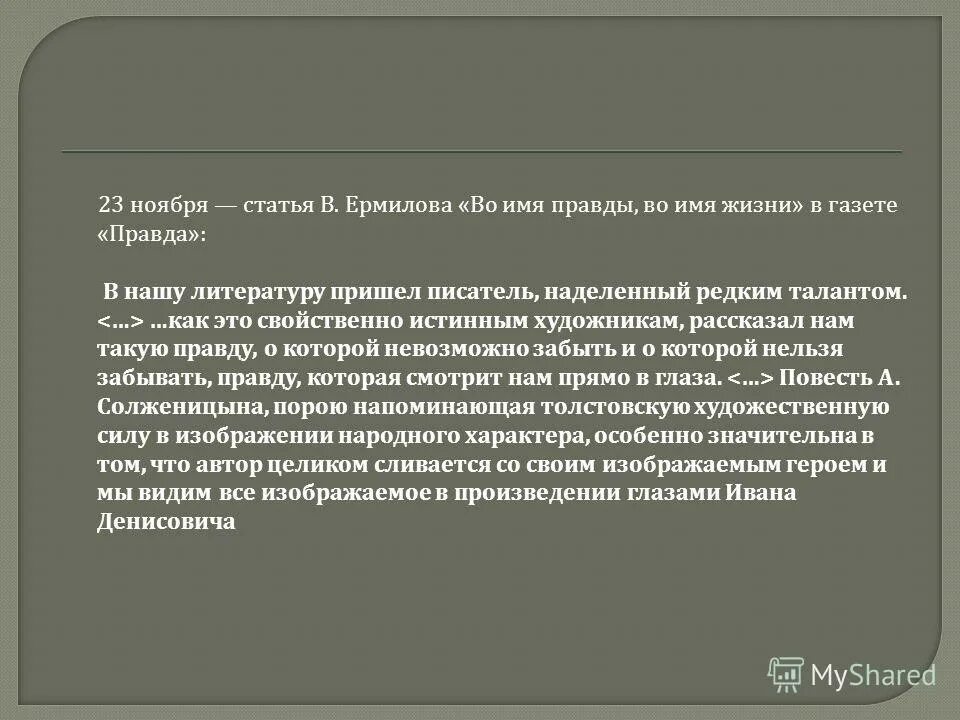 23 ноября — статья В. Ермилова «Во имя правды, во имя жизни» в газете «Правда»:

В нашу литературу пришел писатель, наделенный редким талантом. <…> …как это свойственно истинным художникам, рассказал нам такую правду, о которой невозможно забыть и о которой нельзя забывать, правду, которая смотрит нам прямо в глаза. <…> Повесть А. Солженицына, порою напоминающая толстовскую художественную силу в изображении народного характера, особенно значительна в том, что автор целиком сливается со своим изображаемым героем и мы видим все изображаемое в произведении глазами Ивана Денисовича

MyShared